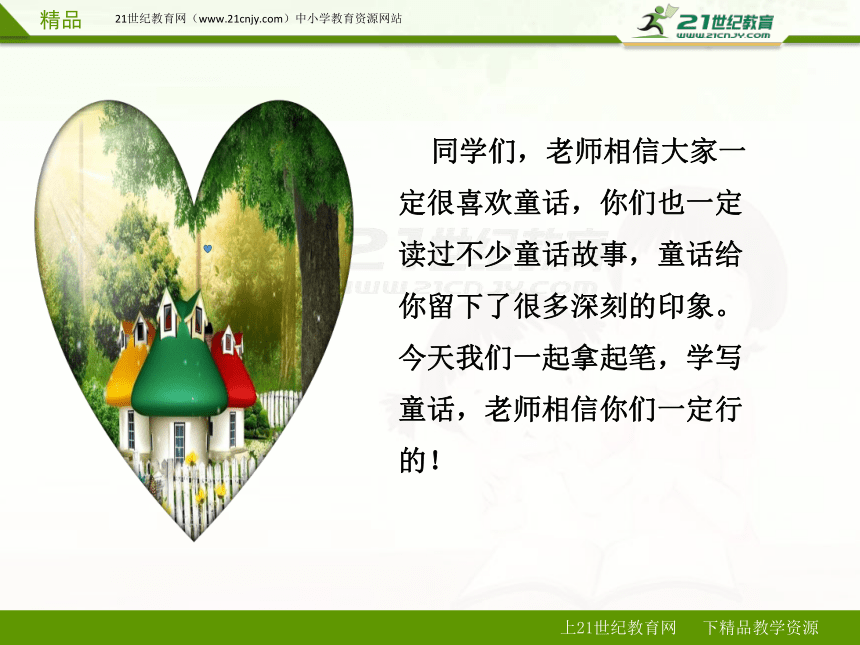 精品　21世纪教育网（www.21cnjy.com）中小学教育资源网站

21世纪教育 www.21cnjy.com

同学们，老师相信大家一定很喜欢童话，你们也一定读过不少童话故事，童话给你留下了很多深刻的印象。今天我们一起拿起笔，学写童话，老师相信你们一定行的！

上21世纪教育网　下精品教学资源